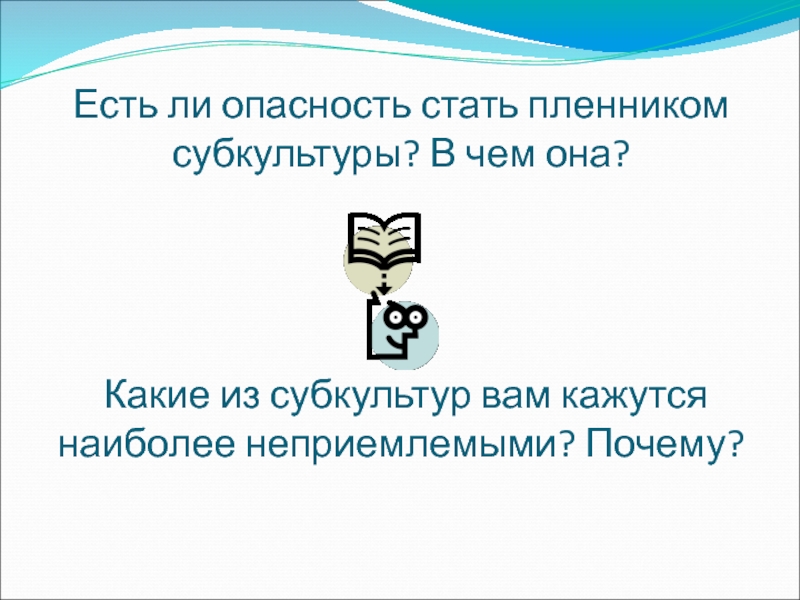 Есть ли опасность стать пленником субкультуры? В чем она?

Какие из субкультур вам кажутся наиболее неприемлемыми? Почему?